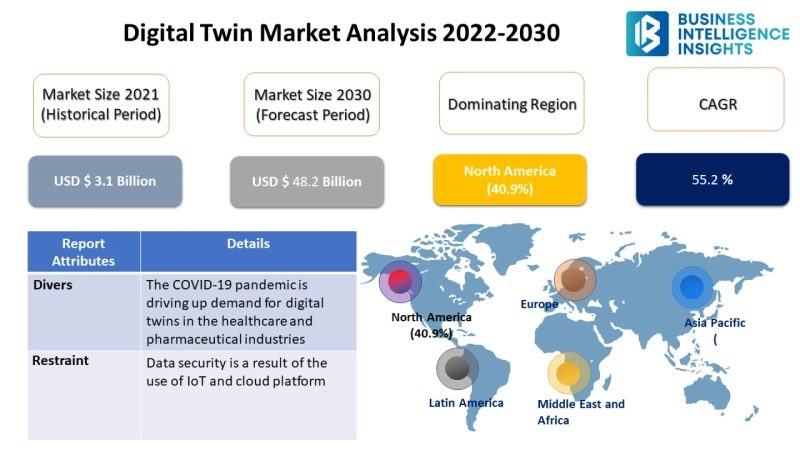 Digital Twin Market Analysis 2022-2030

BUSINESS INTELLIGENCE INSIGHTS

Market Size 2021 (Historical Period)

Market Size 2030 (Forecast Period)

Dominating Region

CAGR

USD $ 3.1 Billion

USD $ 48.2 Billion

North America (40.9%)

55.2 %

| Report Attributes | Details |
|---|---|
| Divers | The COVID-19 pandemic is driving up demand for digital twins in the healthcare and pharmaceutical industries |
| Restraint | Data security is a result of the use of IoT and cloud platform |

North America (40.9%)

Europe

Asia Pacific (

Latin America

Middle East and Africa